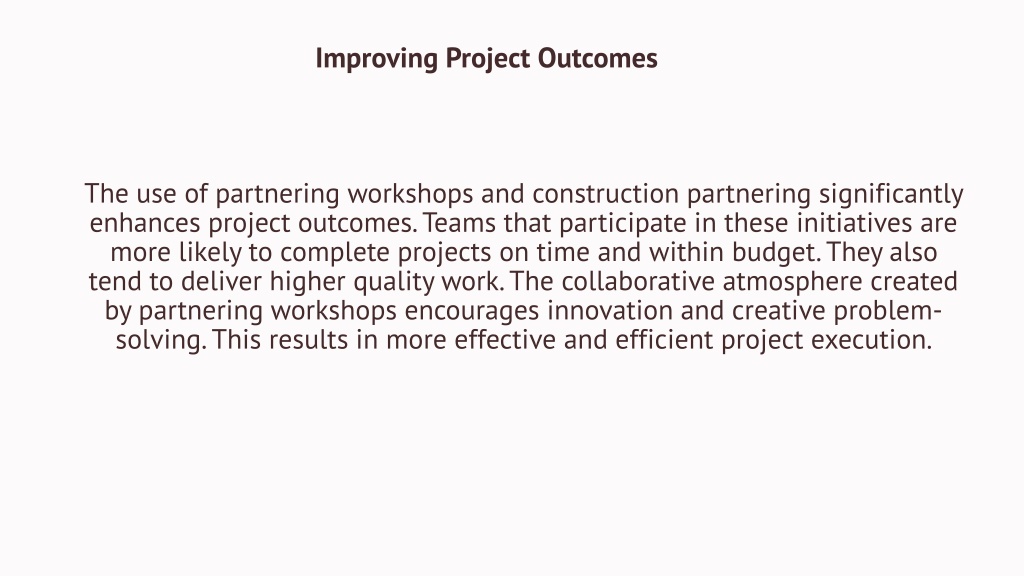 Improving Project Outcomes

The use of partnering workshops and construction partnering significantly enhances project outcomes. Teams that participate in these initiatives are more likely to complete projects on time and within budget. They also tend to deliver higher quality work. The collaborative atmosphere created by partnering workshops encourages innovation and creative problem-solving. This results in more effective and efficient project execution.